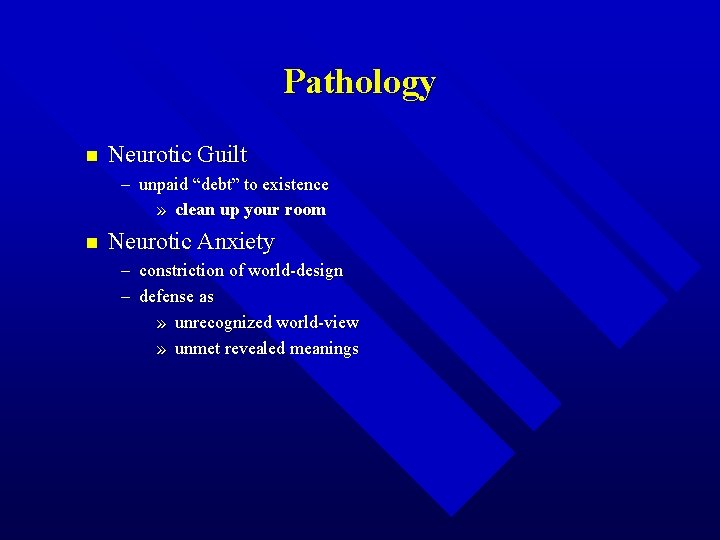 Pathology

■ Neurotic Guilt
– unpaid “debt” to existence
» clean up your room

■ Neurotic Anxiety
– constriction of world-design
– defense as
» unrecognized world-view
» unmet revealed meanings